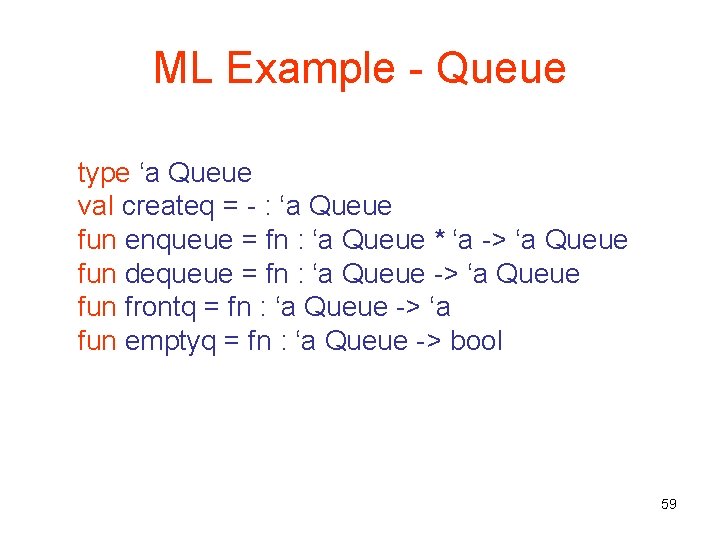 ML Example - Queue

type ‘a Queue
val createq = - : ‘a Queue
fun enqueue = fn : ‘a Queue * ‘a -> ‘a Queue
fun dequeue = fn : ‘a Queue -> ‘a Queue
fun frontq = fn : ‘a Queue -> ‘a
fun emptyq = fn : ‘a Queue -> bool

59